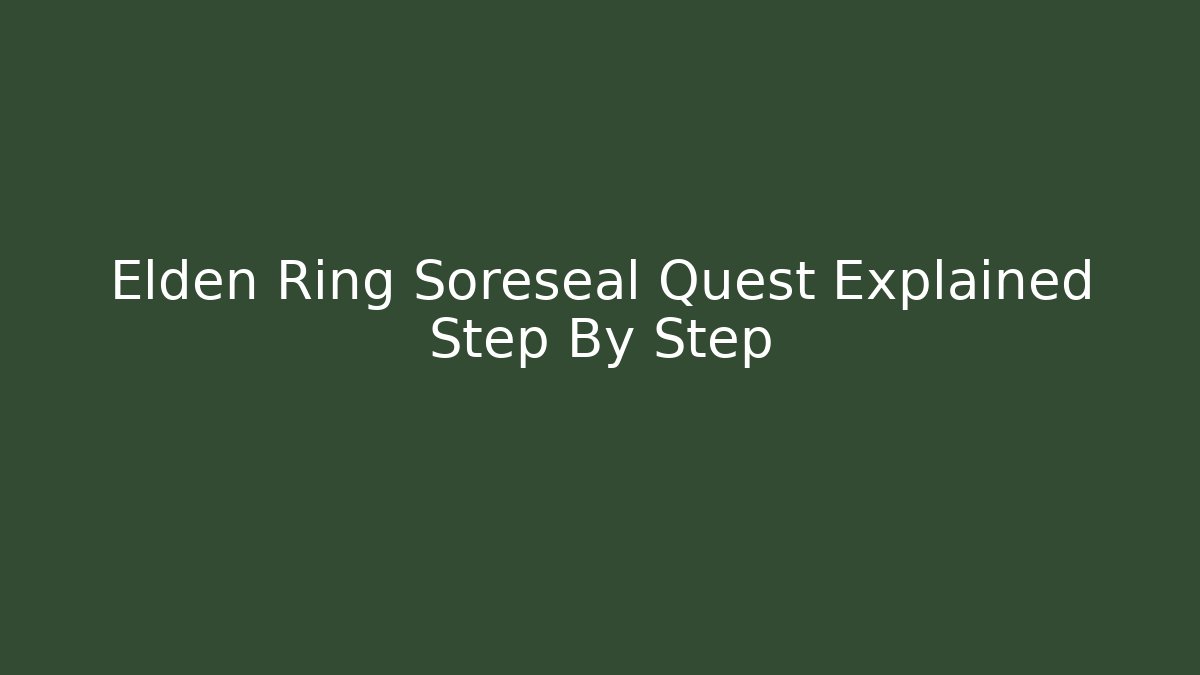 Elden Ring Soreseal Quest Explained Step By Step